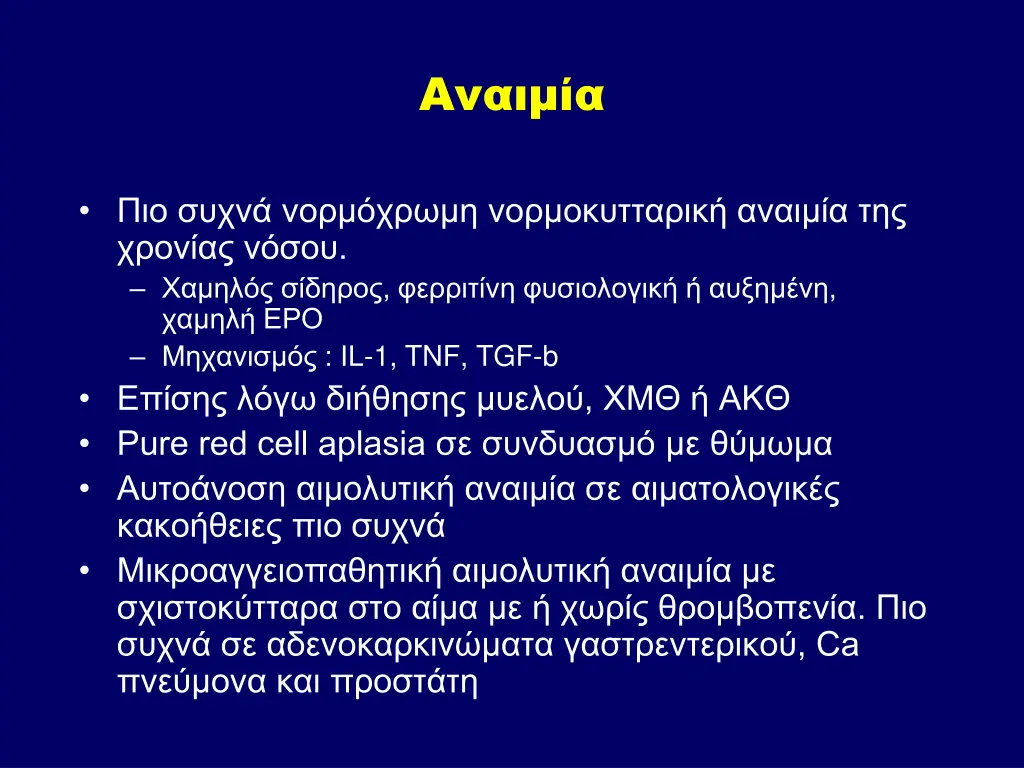 Αναιμία

• Πιο συχνά νορμόχρωμη νορμοκυτταρική αναιμία της χρονίας νόσου.
– Χαμηλός σίδηρος, φερριτίνη φυσιολογική ή αυξημένη, χαμηλή EPO
– Μηχανισμός : IL-1, TNF, TGF-b
• Επίσης λόγω διήθησης μυελού, ΧΜΘ ή ΑΚΘ
• Pure red cell aplasia σε συνδυασμό με θύμωμα
• Αυτοάνοση αιμολυτική αναιμία σε αιματολογικές κακοήθειες πιο συχνά
• Μικροαγγειοπαθητική αιμολυτική αναιμία με σχιστοκύτταρα στο αίμα με ή χωρίς θρομβοπενία. Πιο συχνά σε αδενοκαρκινώματα γαστρεντερικού, Ca πνεύμονα και προστάτη